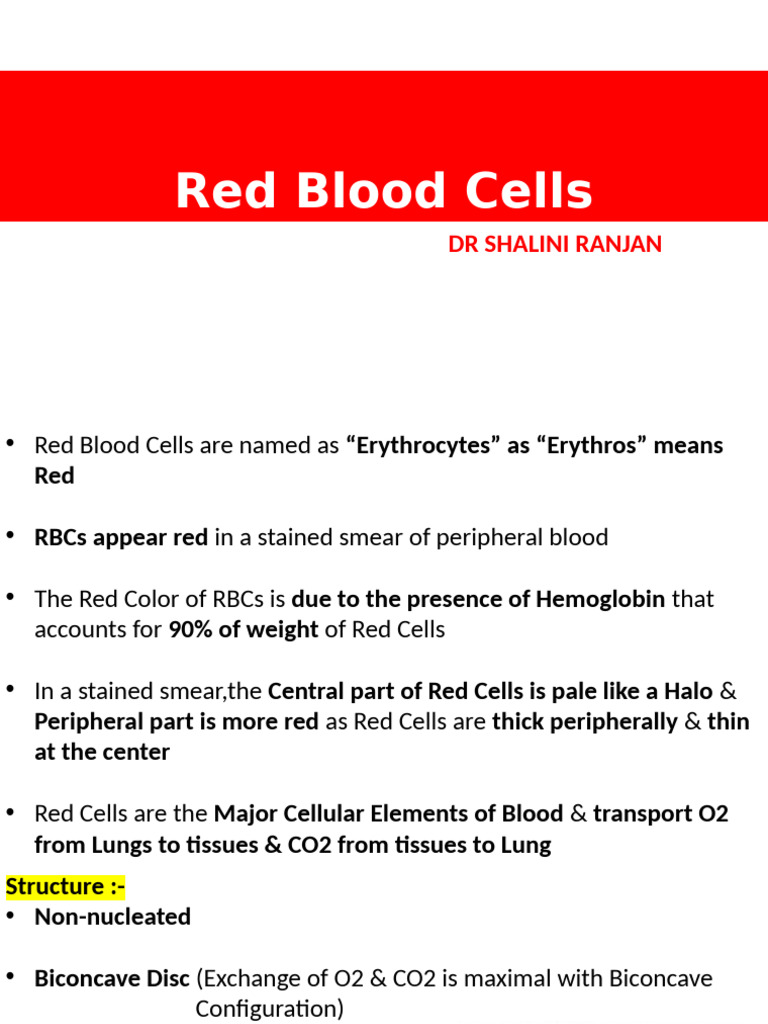 Red Blood Cells

DR SHALINI RANJAN

• Red Blood Cells are named as “Erythrocytes” as “Erythros” means Red

• RBCs appear red in a stained smear of peripheral blood

• The Red Color of RBCs is due to the presence of Hemoglobin that accounts for 90% of weight of Red Cells

• In a stained smear,the Central part of Red Cells is pale like a Halo & Peripheral part is more red as Red Cells are thick peripherally & thin at the center

• Red Cells are the Major Cellular Elements of Blood & transport O2 from Lungs to tissues & CO2 from tissues to Lung

Structure :-
• Non-nucleated

• Biconcave Disc (Exchange of O2 & CO2 is maximal with Biconcave Configuration)